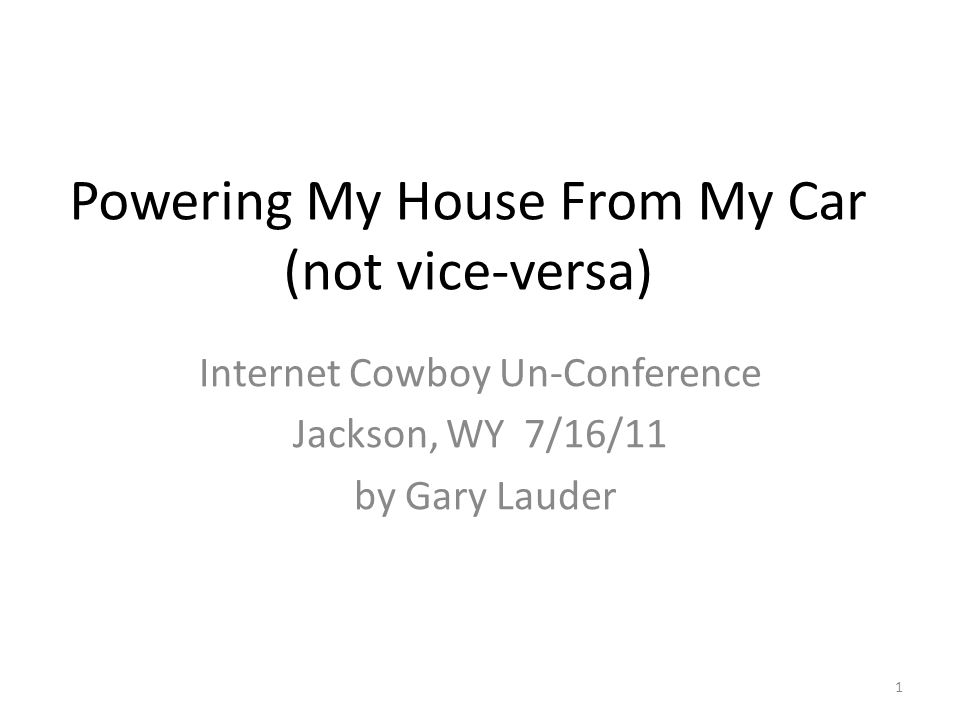 Powering My House From My Car
(not vice-versa)

Internet Cowboy Un-Conference
Jackson, WY 7/16/11
by Gary Lauder

1